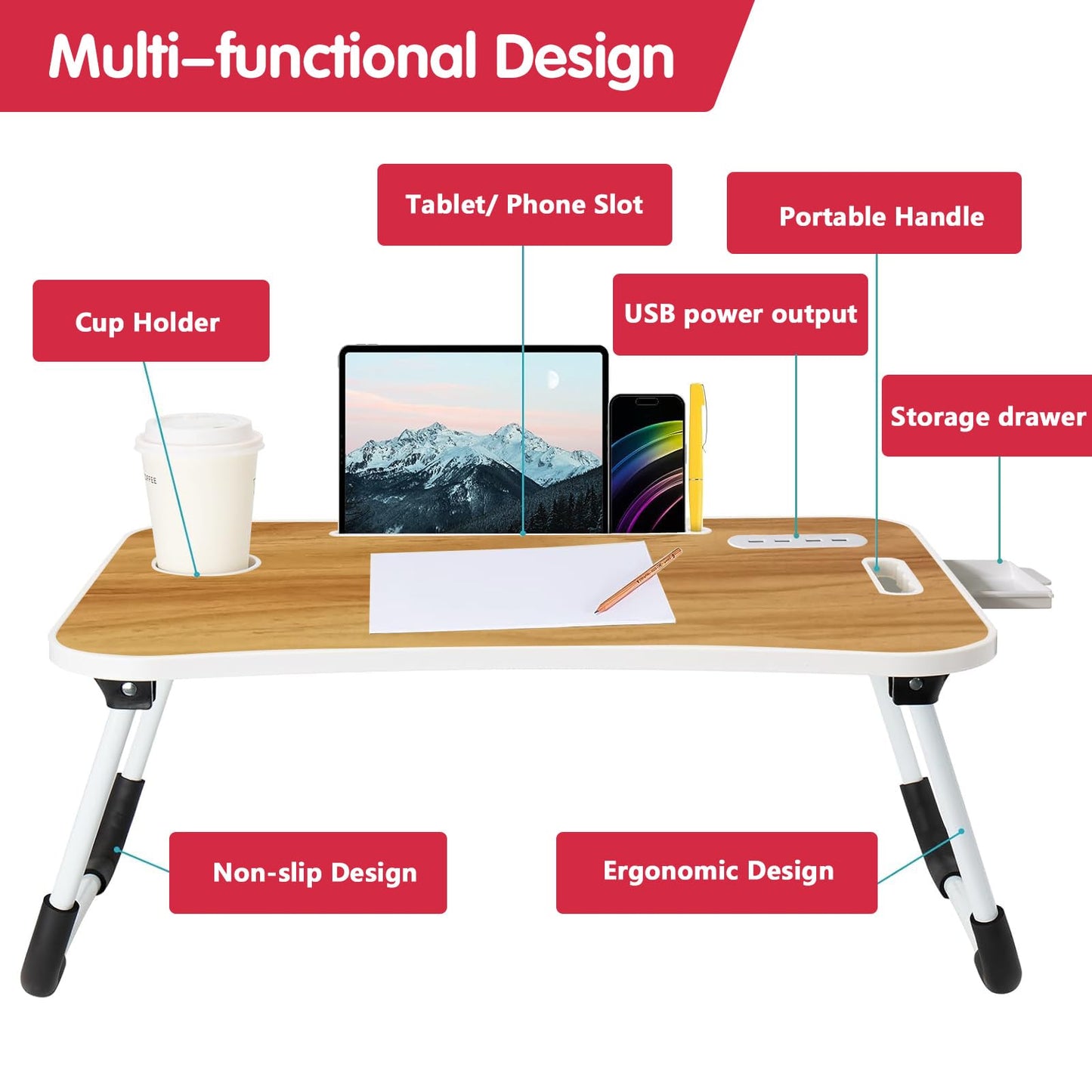 Multi–functional Design

Tablet/ Phone Slot

Portable Handle

Cup Holder

USB power output

Storage drawer

Non-slip Design

Ergonomic Design